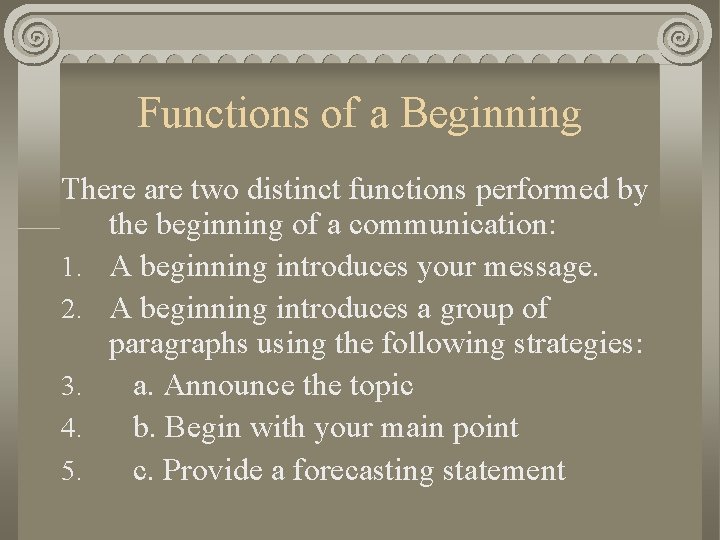 Functions of a Beginning

There are two distinct functions performed by the beginning of a communication:

1. A beginning introduces your message.
2. A beginning introduces a group of paragraphs using the following strategies:
3. a. Announce the topic
4. b. Begin with your main point
5. c. Provide a forecasting statement